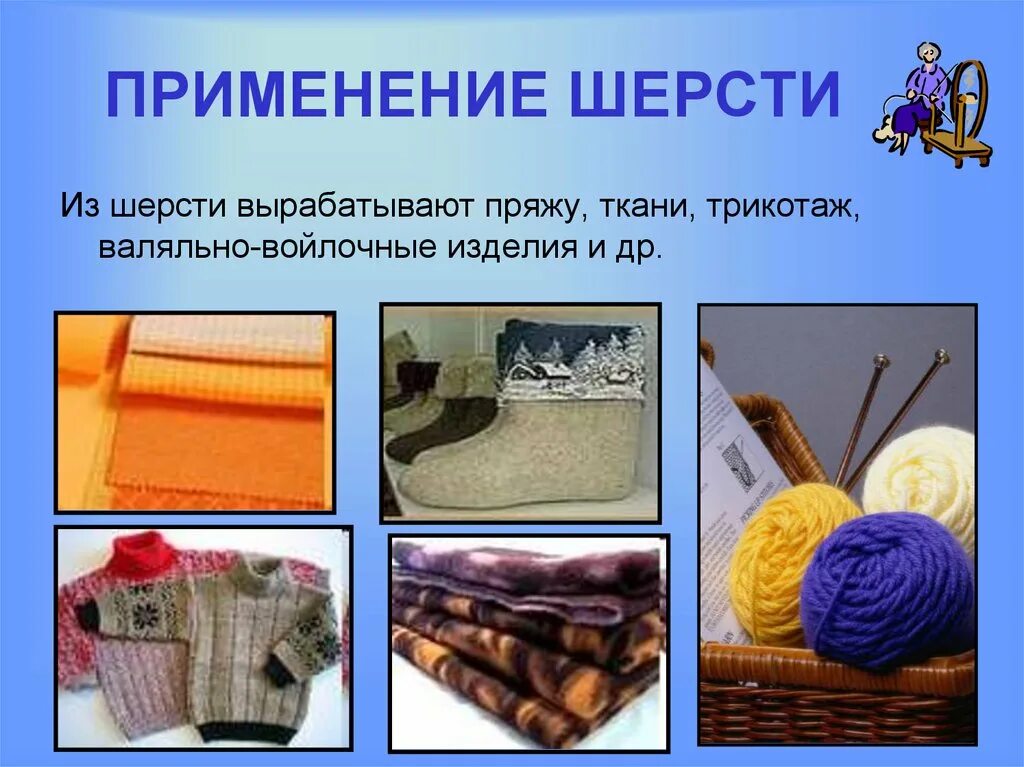 ПРИМЕНЕНИЕ ШЕРСТИ

Из шерсти вырабатывают пряжу, ткани, трикотаж, валяльно-войлочные изделия и др.